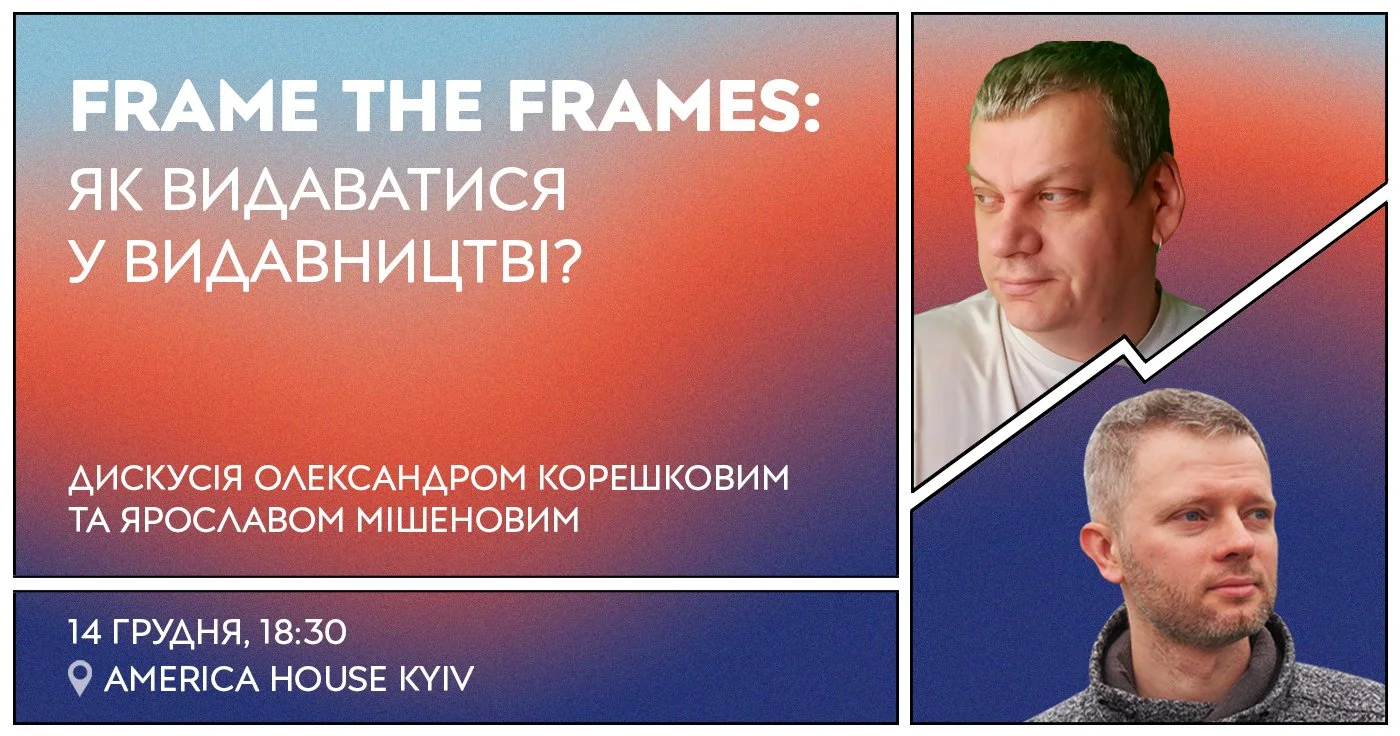 FRAME THE FRAMES:
ЯК ВИДАВАТИСЯ
У ВИДАВНИЦТВІ?

ДИСКУСІЯ ОЛЕКСАНДРОМ КОРЕШКОВИМ ТА ЯРОСЛАВОМ МІШЕНОВИМ

14 ГРУДНЯ, 18:30
AMERICA HOUSE KYIV